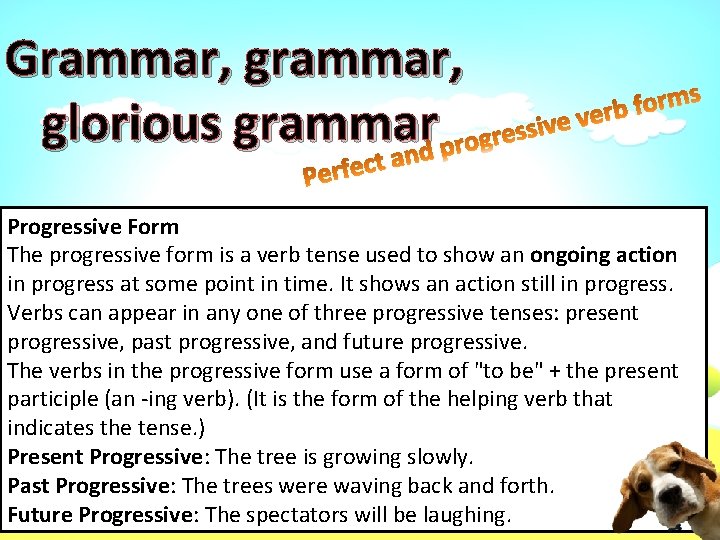 Grammar, grammar, glorious grammar

Perfect and progressive verb forms

Progressive Form
The progressive form is a verb tense used to show an ongoing action in progress at some point in time. It shows an action still in progress. Verbs can appear in any one of three progressive tenses: present progressive, past progressive, and future progressive.
The verbs in the progressive form use a form of "to be" + the present participle (an -ing verb). (It is the form of the helping verb that indicates the tense.)
Present Progressive: The tree is growing slowly.
Past Progressive: The trees were waving back and forth.
Future Progressive: The spectators will be laughing.